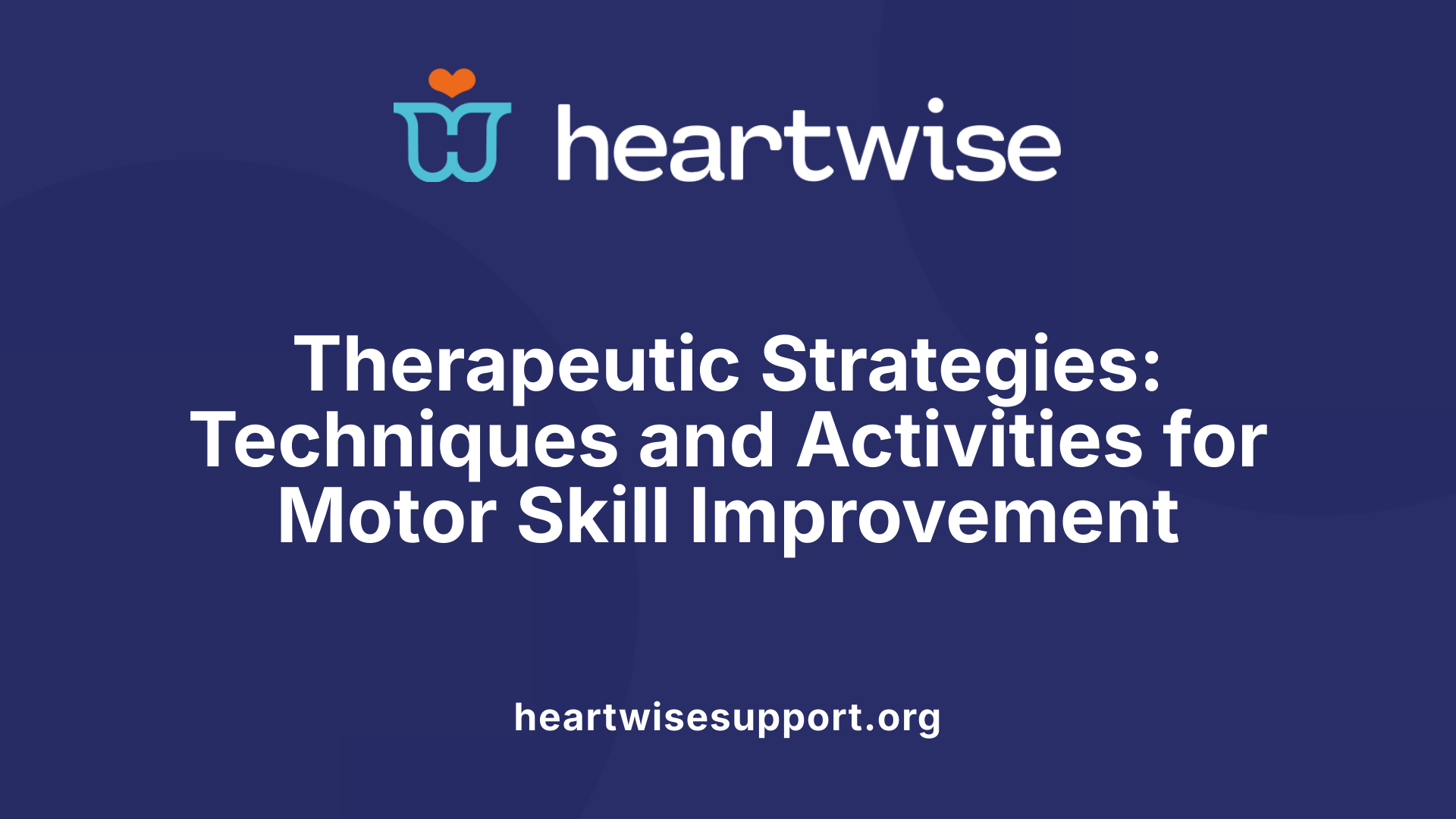 heartwise

Therapeutic Strategies: Techniques and Activities for Motor Skill Improvement

heartwisesupport.org